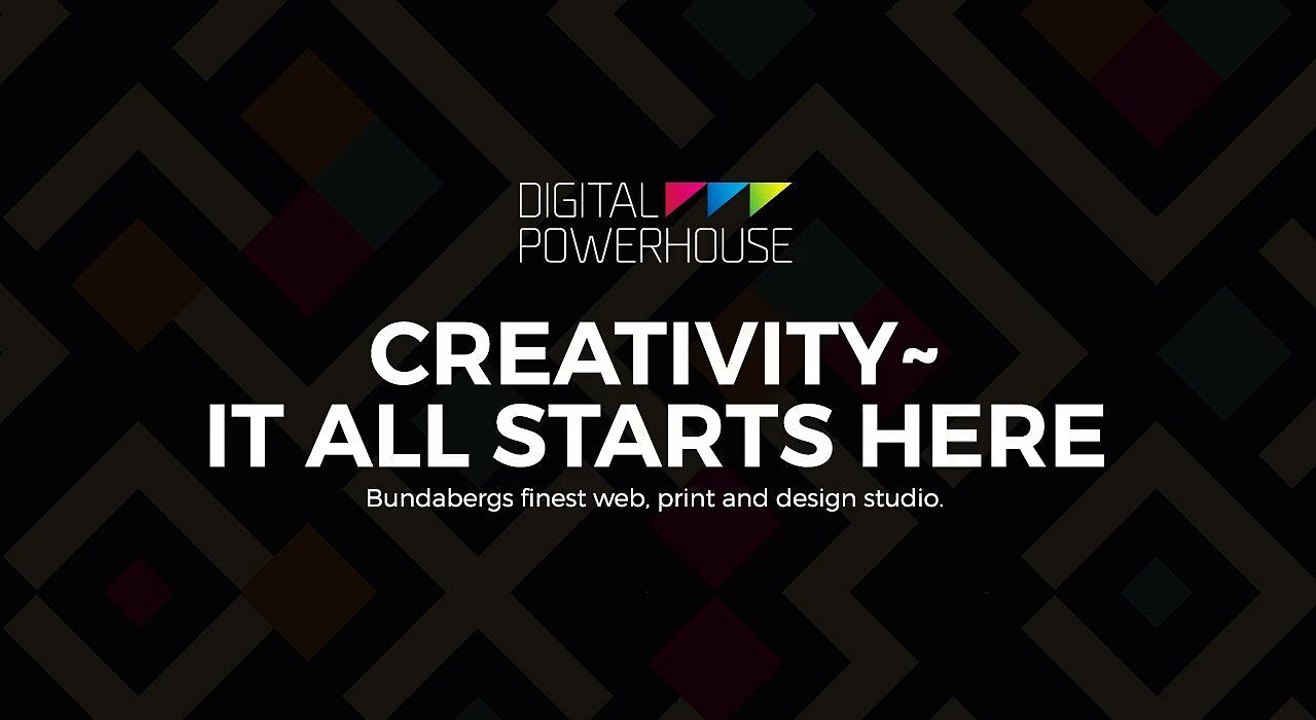 DIGITAL
POWERHOUSE

CREATIVITY~
IT ALL STARTS HERE

Bundabergs finest web, print and design studio.